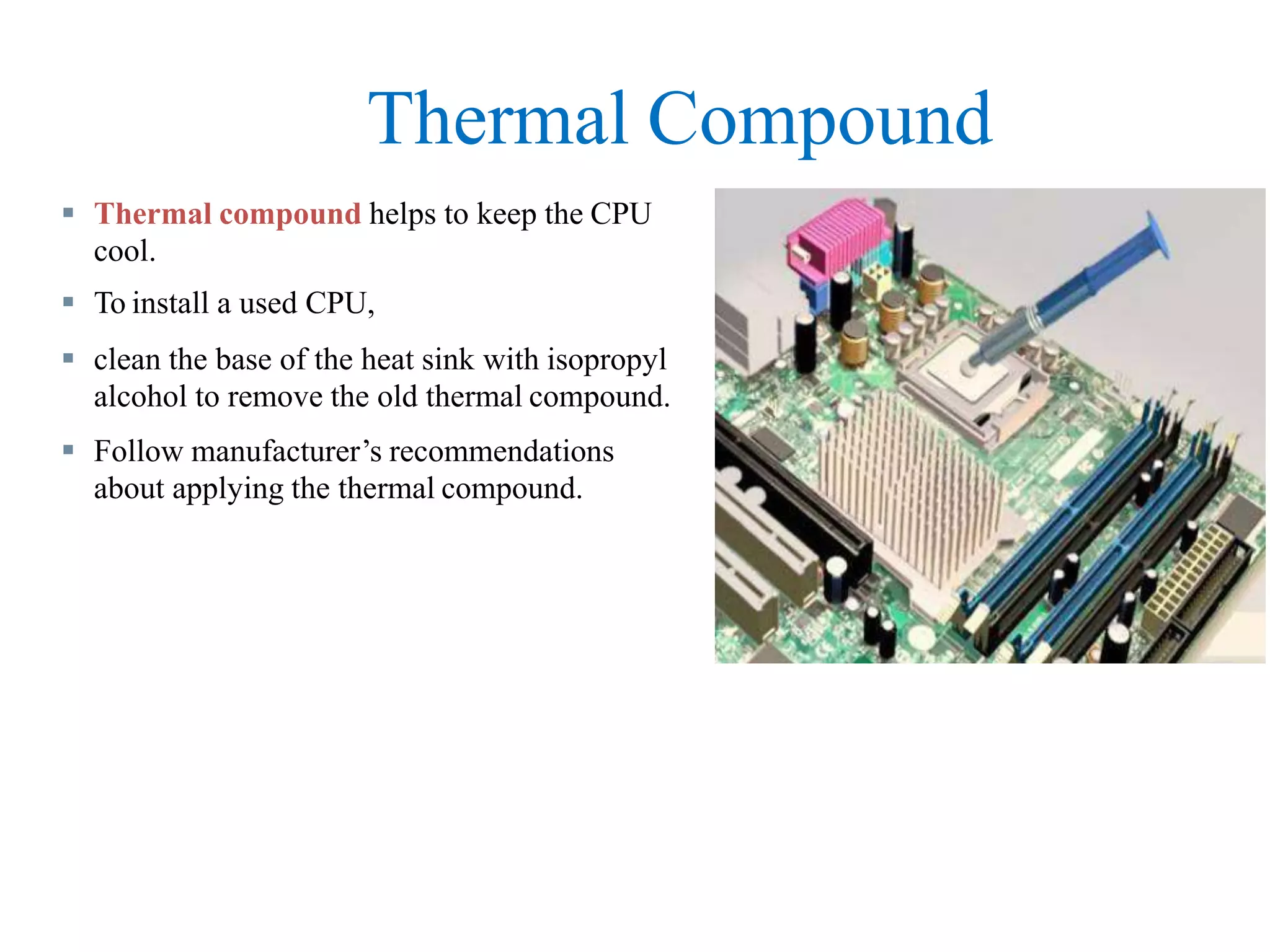 Thermal Compound

▪ Thermal compound helps to keep the CPU cool.

▪ To install a used CPU,

▪ clean the base of the heat sink with isopropyl alcohol to remove the old thermal compound.

▪ Follow manufacturer’s recommendations about applying the thermal compound.